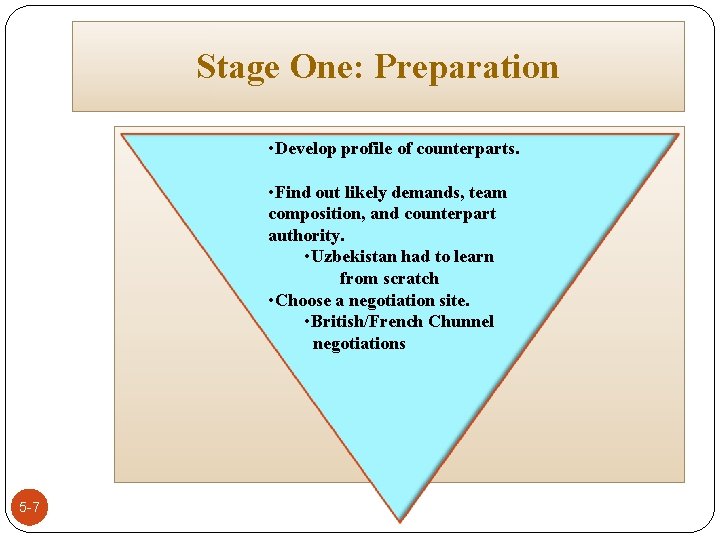 Stage One: Preparation

•Develop profile of counterparts.

•Find out likely demands, team composition, and counterpart authority.

•Uzbekistan had to learn from scratch

•Choose a negotiation site.

•British/French Chunnel negotiations

5-7